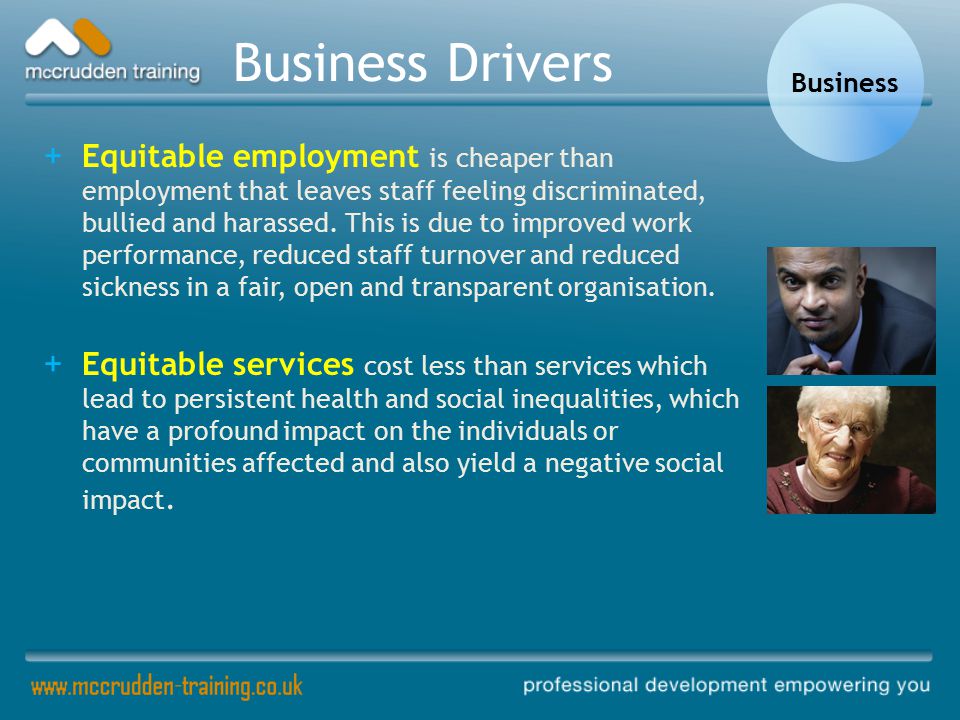 mccrudden training

Business Drivers

Business

+ Equitable employment is cheaper than employment that leaves staff feeling discriminated, bullied and harassed. This is due to improved work performance, reduced staff turnover and reduced sickness in a fair, open and transparent organisation.

+ Equitable services cost less than services which lead to persistent health and social inequalities, which have a profound impact on the individuals or communities affected and also yield a negative social impact.

www.mccrudden-training.co.uk

professional development empowering you